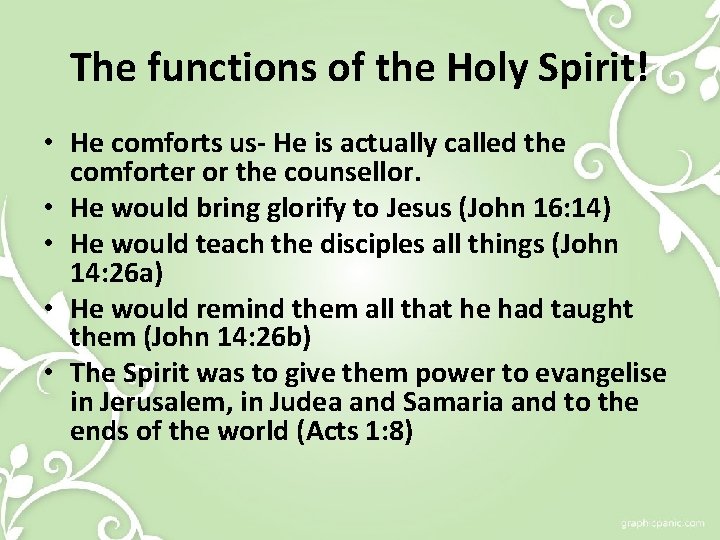 The functions of the Holy Spirit!

• He comforts us- He is actually called the comforter or the counsellor.
• He would bring glorify to Jesus (John 16:14)
• He would teach the disciples all things (John 14:26a)
• He would remind them all that he had taught them (John 14:26b)
• The Spirit was to give them power to evangelise in Jerusalem, in Judea and Samaria and to the ends of the world (Acts 1:8)

graphicpanic.com